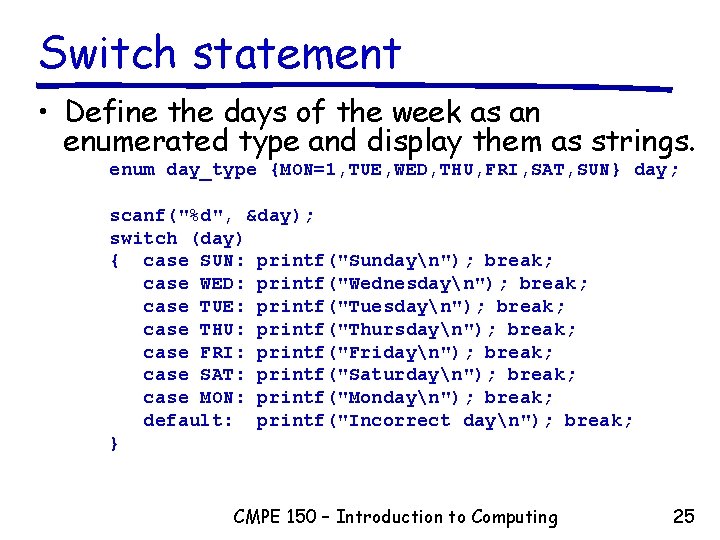 Switch statement

• Define the days of the week as an enumerated type and display them as strings.

enum day_type {MON=1,TUE,WED,THU,FRI,SAT,SUN} day;

scanf("%d", &day);
switch (day)
{  case SUN: printf("Sunday\n"); break;
   case WED: printf("Wednesday\n"); break;
   case TUE: printf("Tuesday\n"); break;
   case THU: printf("Thursday\n"); break;
   case FRI: printf("Friday\n"); break;
   case SAT: printf("Saturday\n"); break;
   case MON: printf("Monday\n"); break;
   default:  printf("Incorrect day\n"); break;
}

CMPE 150 – Introduction to Computing

25